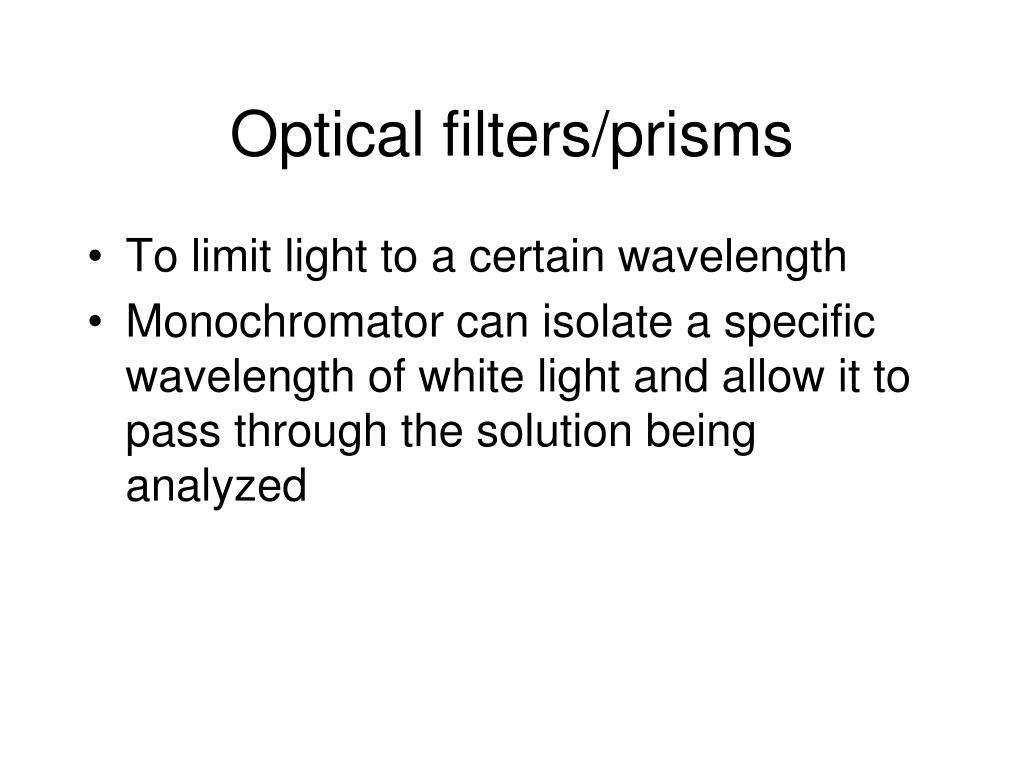 Optical filters/prisms

• To limit light to a certain wavelength
• Monochromator can isolate a specific wavelength of white light and allow it to pass through the solution being analyzed